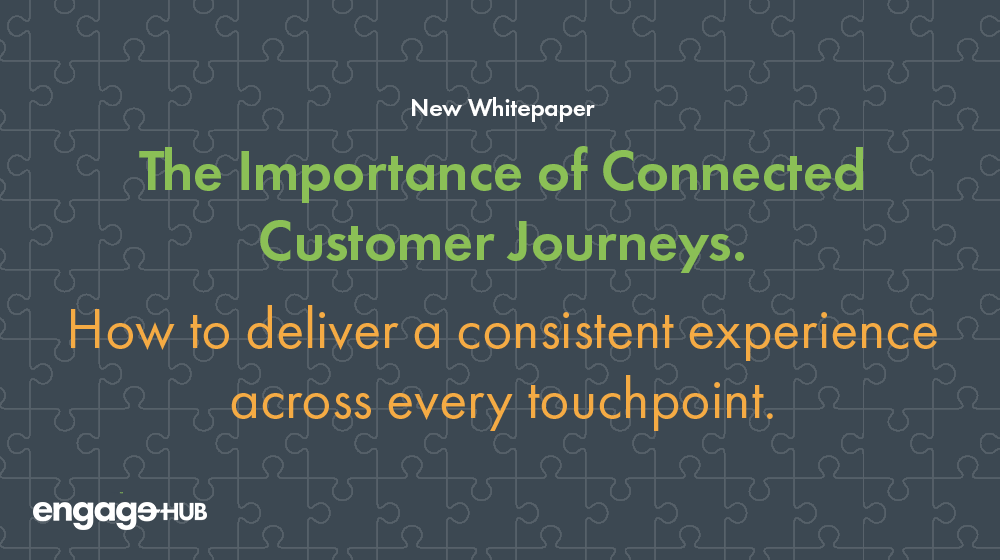 New Whitepaper

The Importance of Connected Customer Journeys.

How to deliver a consistent experience across every touchpoint.

engage HUB